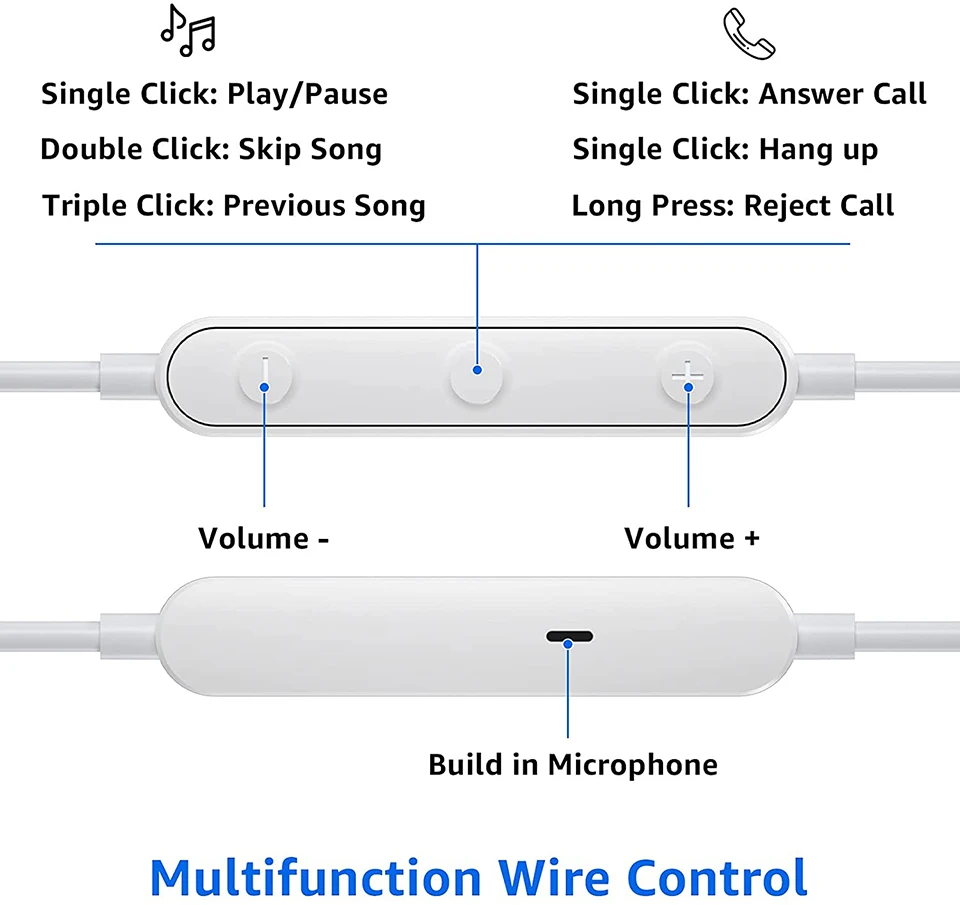 Single Click: Play/Pause
Double Click: Skip Song
Triple Click: Previous Song

Single Click: Answer Call
Single Click: Hang up
Long Press: Reject Call

Volume -

Volume +

Build in Microphone

Multifunction Wire Control